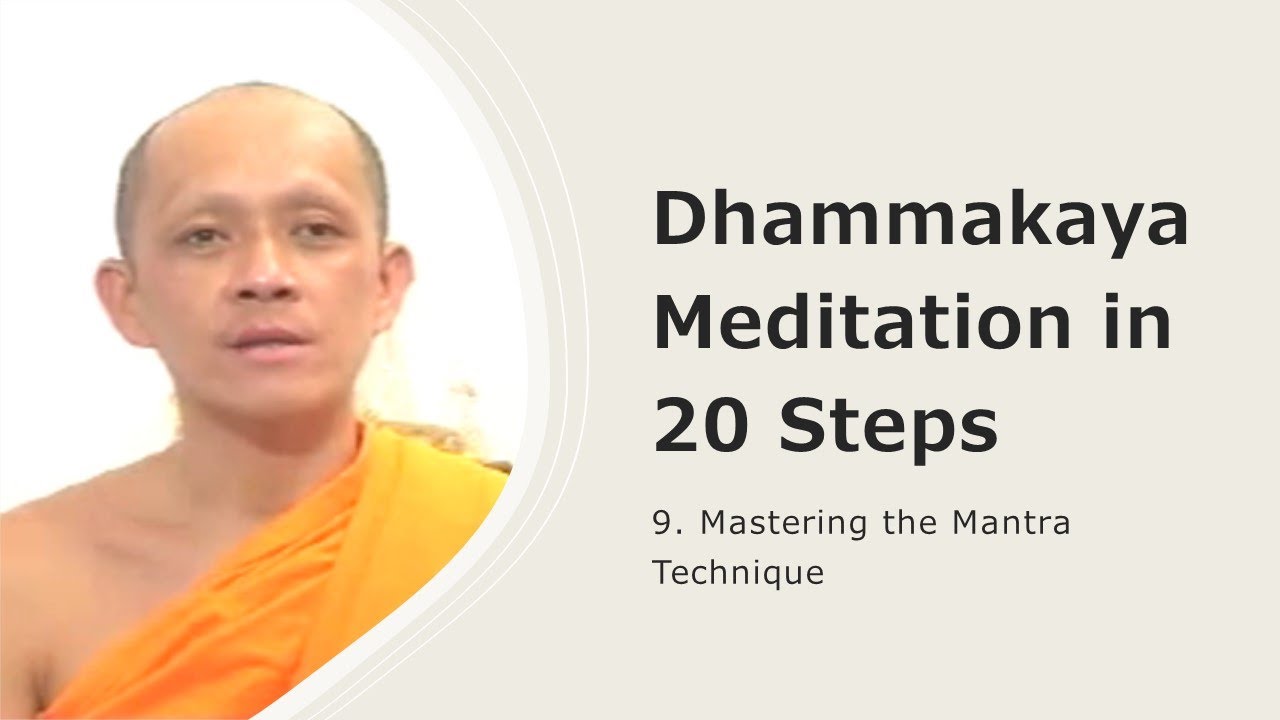 Dhammakaya Meditation in 20 Steps

9. Mastering the Mantra Technique